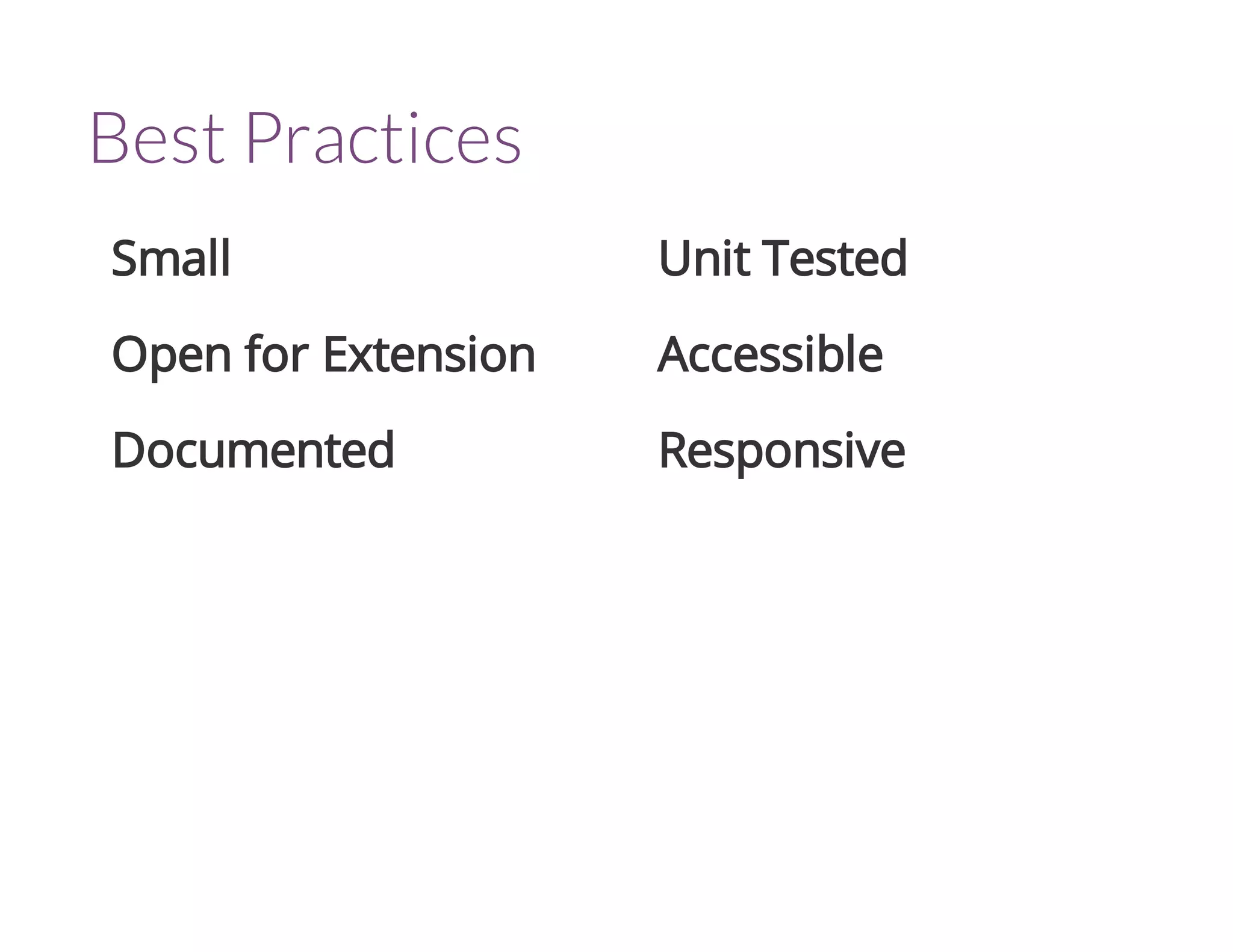 Best Practices

Small

Open for Extension

Documented

Unit Tested

Accessible

Responsive